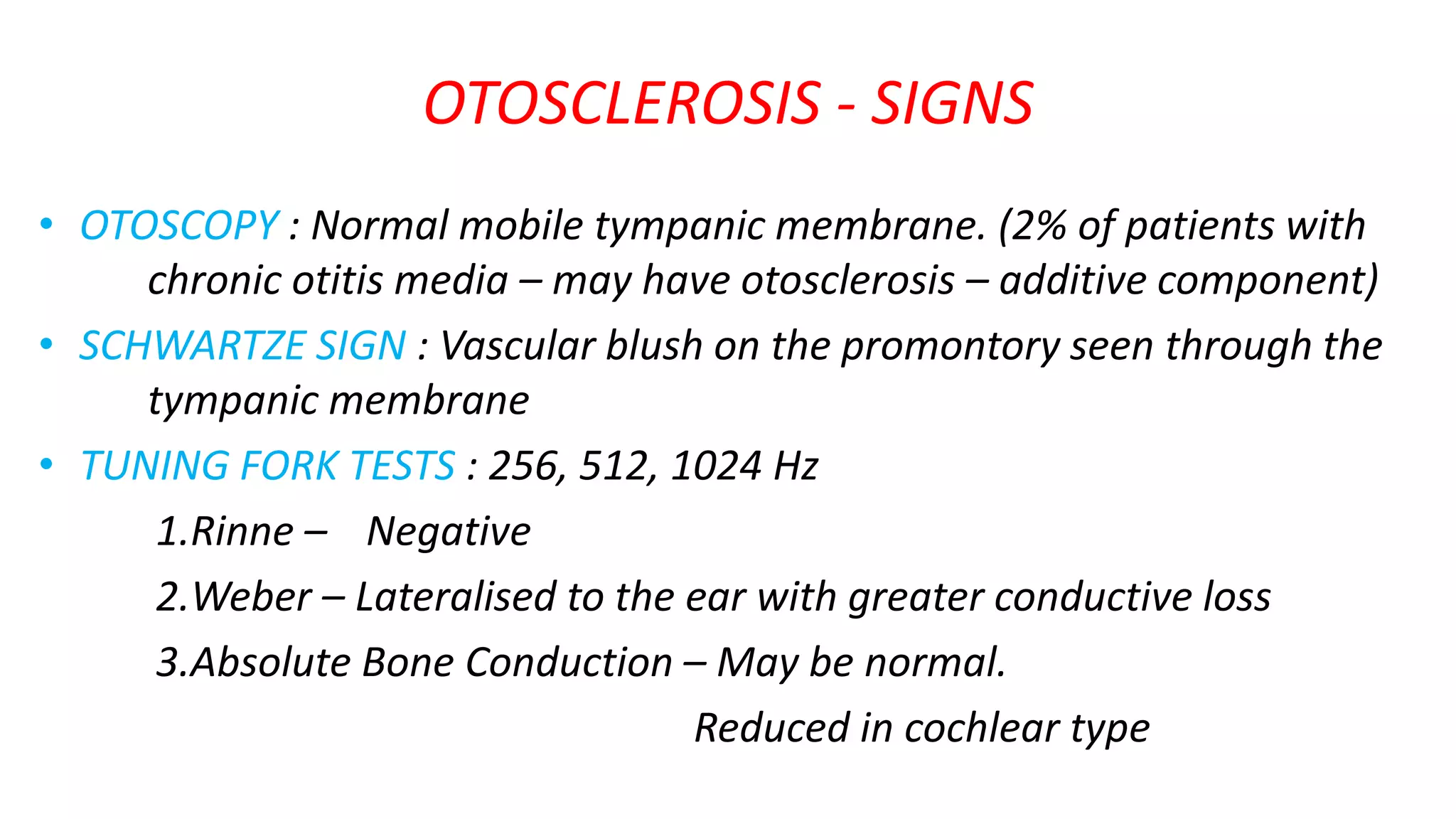 OTOSCLEROSIS - SIGNS

• OTOSCOPY : Normal mobile tympanic membrane. (2% of patients with chronic otitis media – may have otosclerosis – additive component)
• SCHWARTZE SIGN : Vascular blush on the promontory seen through the tympanic membrane
• TUNING FORK TESTS : 256, 512, 1024 Hz

1.Rinne – Negative

2.Weber – Lateralised to the ear with greater conductive loss

3.Absolute Bone Conduction – May be normal.

Reduced in cochlear type